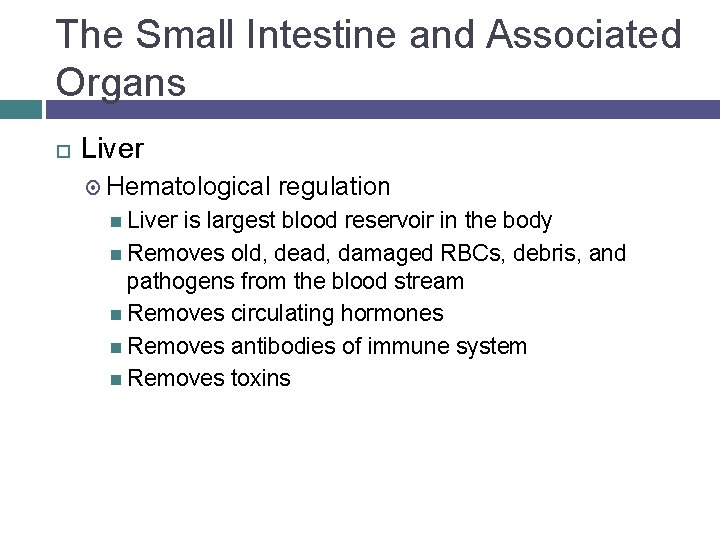 The Small Intestine and Associated Organs

Liver

Hematological regulation

Liver is largest blood reservoir in the body

Removes old, dead, damaged RBCs, debris, and pathogens from the blood stream

Removes circulating hormones

Removes antibodies of immune system

Removes toxins